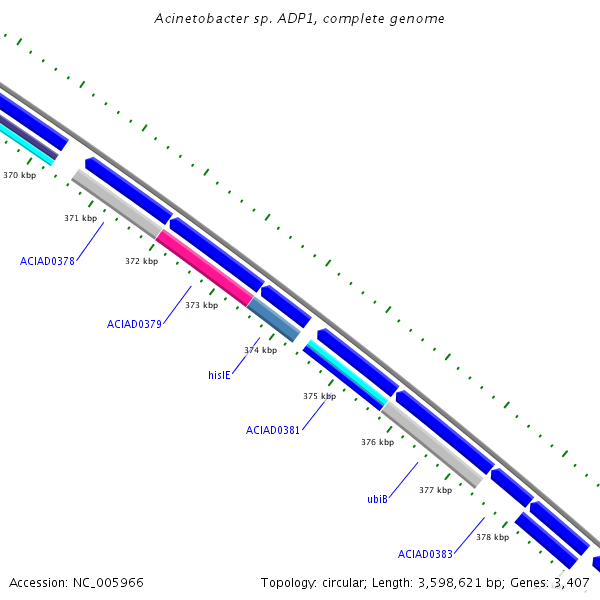 Acinetobacter sp. ADP1, complete genome

370 kbp

371 kbp

ACIAD0378

372 kbp

373 kbp

ACIAD0379

374 kbp

hisIE

375 kbp

ACIAD0381

376 kbp

ubiB

377 kbp

378 kbp

ACIAD0383

Accession: NC_005966

Topology: circular; Length: 3,598,621 bp; Genes: 3,407